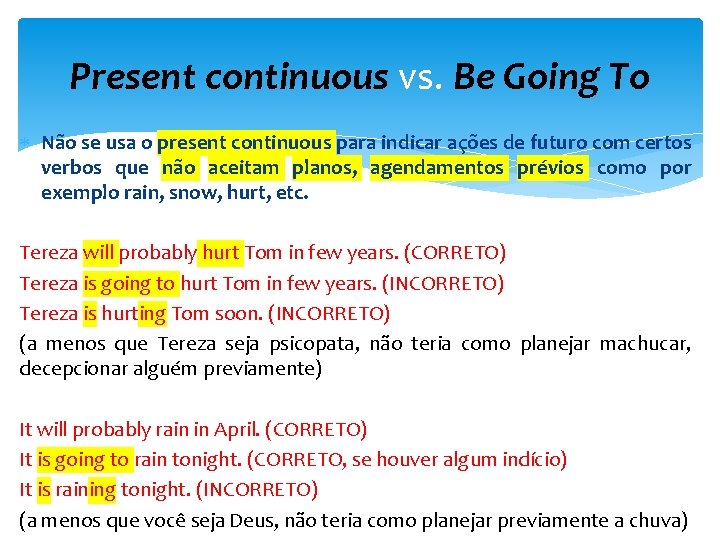 Present continuous vs. Be Going To

Não se usa o present continuous para indicar ações de futuro com certos verbos que não aceitam planos, agendamentos prévios como por exemplo rain, snow, hurt, etc.

Tereza will probably hurt Tom in few years. (CORRETO)
Tereza is going to hurt Tom in few years. (INCORRETO)
Tereza is hurting Tom soon. (INCORRETO)
(a menos que Tereza seja psicopata, não teria como planejar machucar, decepcionar alguém previamente)

It will probably rain in April. (CORRETO)
It is going to rain tonight. (CORRETO, se houver algum indício)
It is raining tonight. (INCORRETO)
(a menos que você seja Deus, não teria como planejar previamente a chuva)